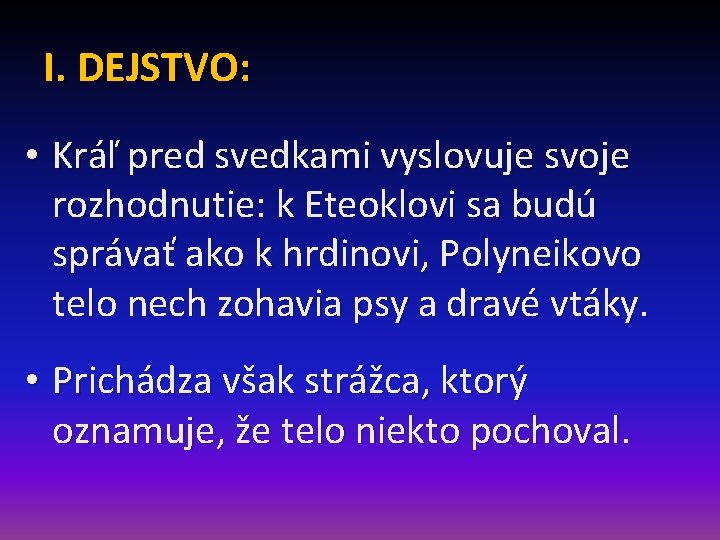 I. DEJSTVO:

• Kráľ pred svedkami vyslovuje svoje rozhodnutie: k Eteoklovi sa budú správať ako k hrdinovi, Polyneikovo telo nech zohavia psy a dravé vtáky.

• Prichádza však strážca, ktorý oznamuje, že telo niekto pochoval.